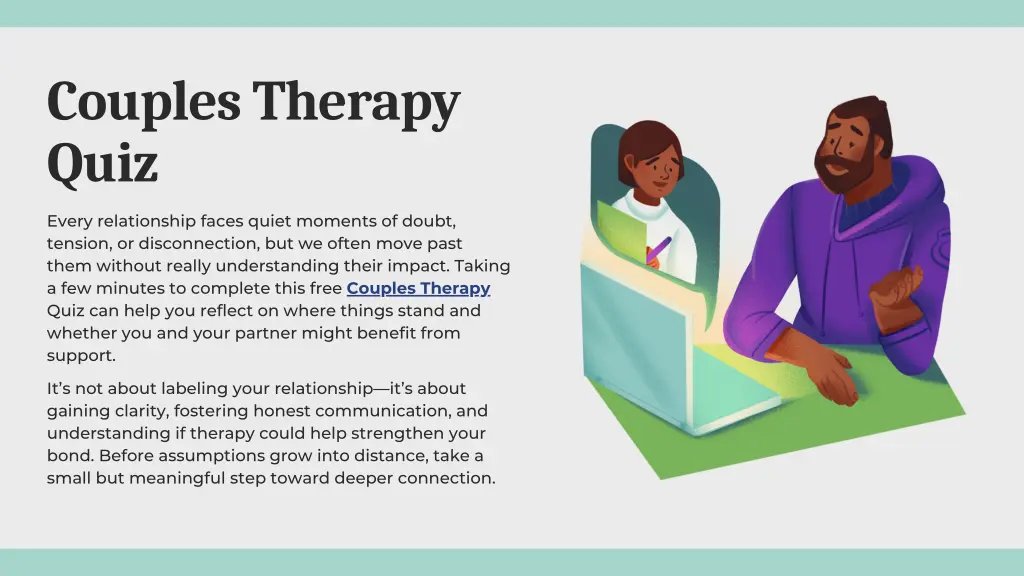 Couples Therapy Quiz

Every relationship faces quiet moments of doubt, tension, or disconnection, but we often move past them without really understanding their impact. Taking a few minutes to complete this free Couples Therapy Quiz can help you reflect on where things stand and whether you and your partner might benefit from support.

It's not about labeling your relationship—it's about gaining clarity, fostering honest communication, and understanding if therapy could help strengthen your bond. Before assumptions grow into distance, take a small but meaningful step toward deeper connection.